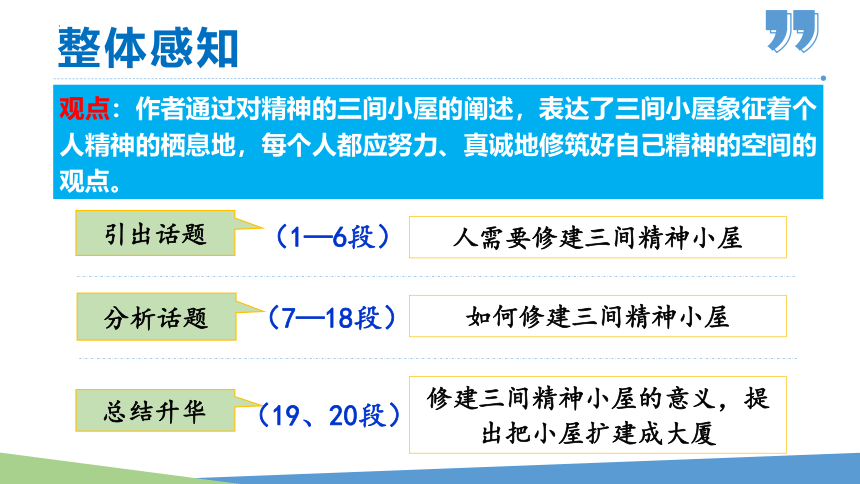 整体感知

观点：作者通过对精神的三间小屋的阐述，表达了三间小屋象征着个人精神的栖息地，每个人都应努力、真诚地修筑好自己精神的空间的观点。

引出话题 （1—6段） 人需要修建三间精神小屋

分析话题 （7—18段） 如何修建三间精神小屋

总结升华 （19、20段） 修建三间精神小屋的意义，提出把小屋扩建成大厦